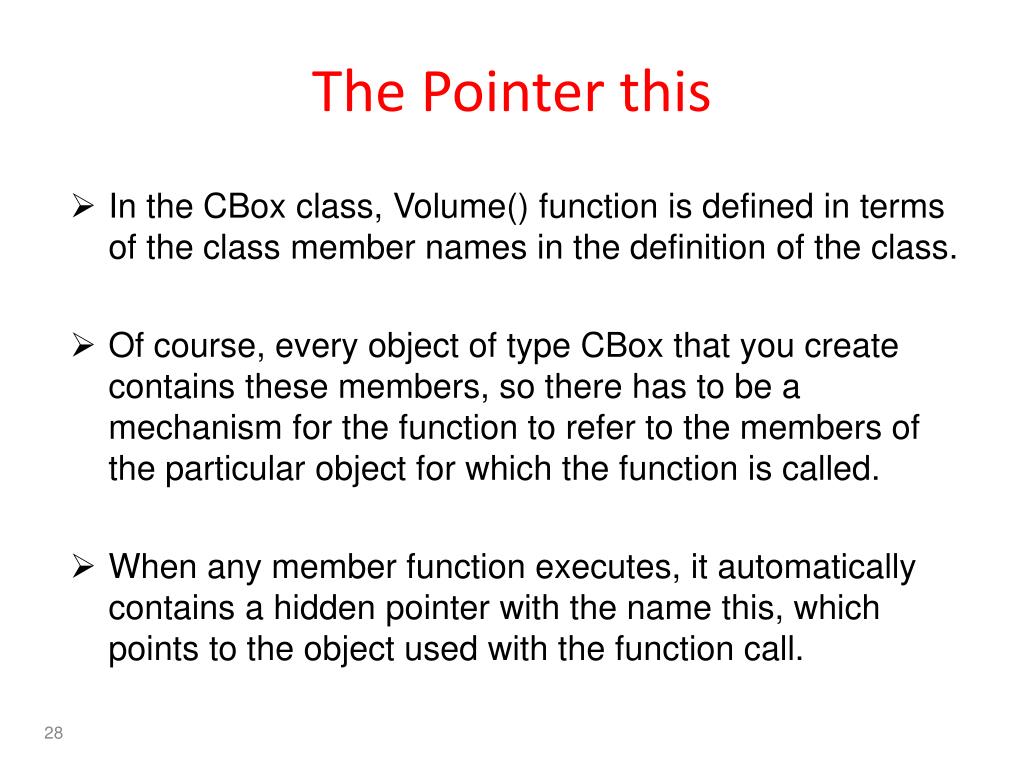 The Pointer this

➢ In the CBox class, Volume() function is defined in terms of the class member names in the definition of the class.

➢ Of course, every object of type CBox that you create contains these members, so there has to be a mechanism for the function to refer to the members of the particular object for which the function is called.

➢ When any member function executes, it automatically contains a hidden pointer with the name this, which points to the object used with the function call.

28